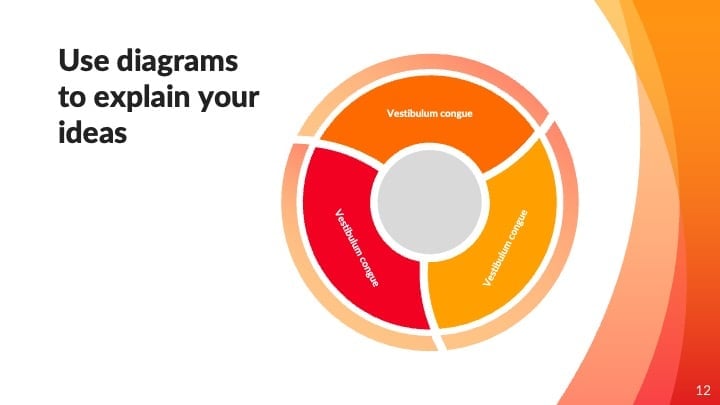 Use diagrams to explain your ideas

Vestibulum congue

Vestibulum congue

Vestibulum congue

12